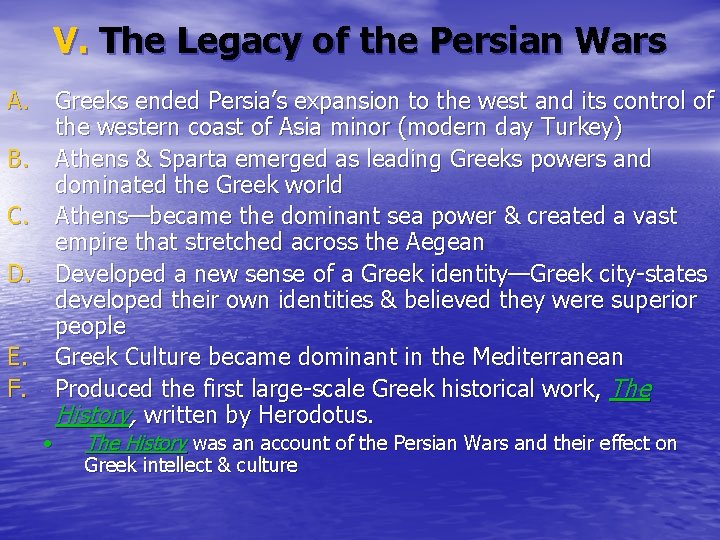 V. The Legacy of the Persian Wars

A. Greeks ended Persia's expansion to the west and its control of the western coast of Asia minor (modern day Turkey)
B. Athens & Sparta emerged as leading Greeks powers and dominated the Greek world
C. Athens—became the dominant sea power & created a vast empire that stretched across the Aegean
D. Developed a new sense of a Greek identity—Greek city-states developed their own identities & believed they were superior people
E. Greek Culture became dominant in the Mediterranean
F. Produced the first large-scale Greek historical work, The History, written by Herodotus.
• The History was an account of the Persian Wars and their effect on Greek intellect & culture